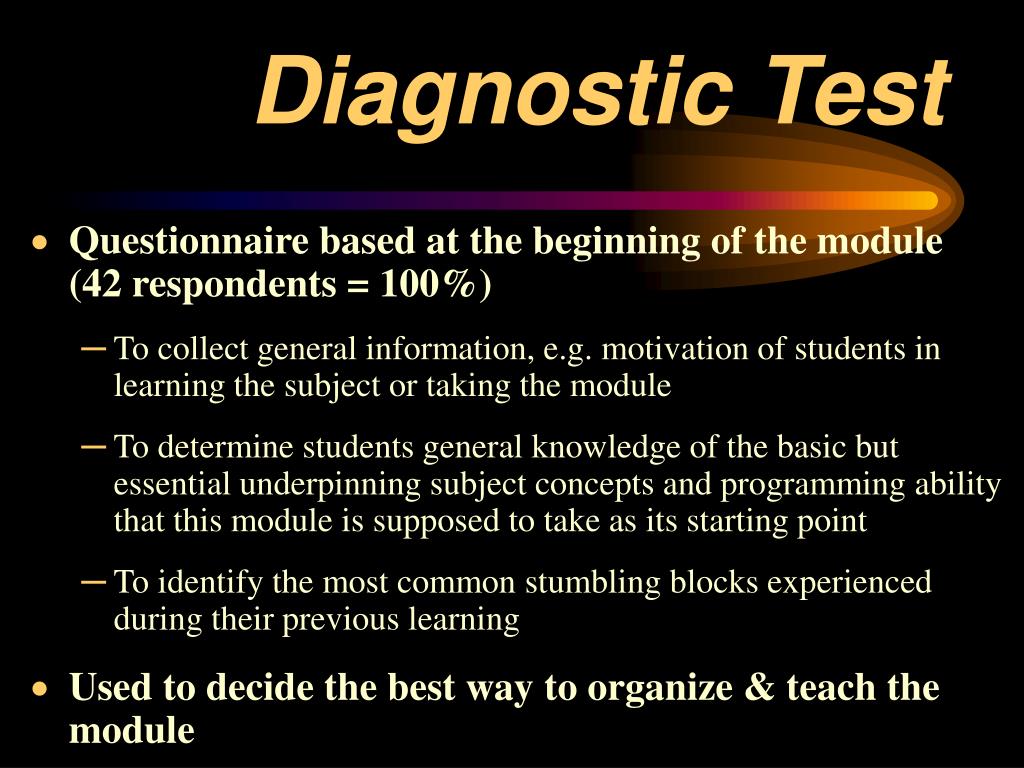 Diagnostic Test

• Questionnaire based at the beginning of the module (42 respondents = 100%)

– To collect general information, e.g. motivation of students in learning the subject or taking the module

– To determine students general knowledge of the basic but essential underpinning subject concepts and programming ability that this module is supposed to take as its starting point

– To identify the most common stumbling blocks experienced during their previous learning

• Used to decide the best way to organize & teach the module